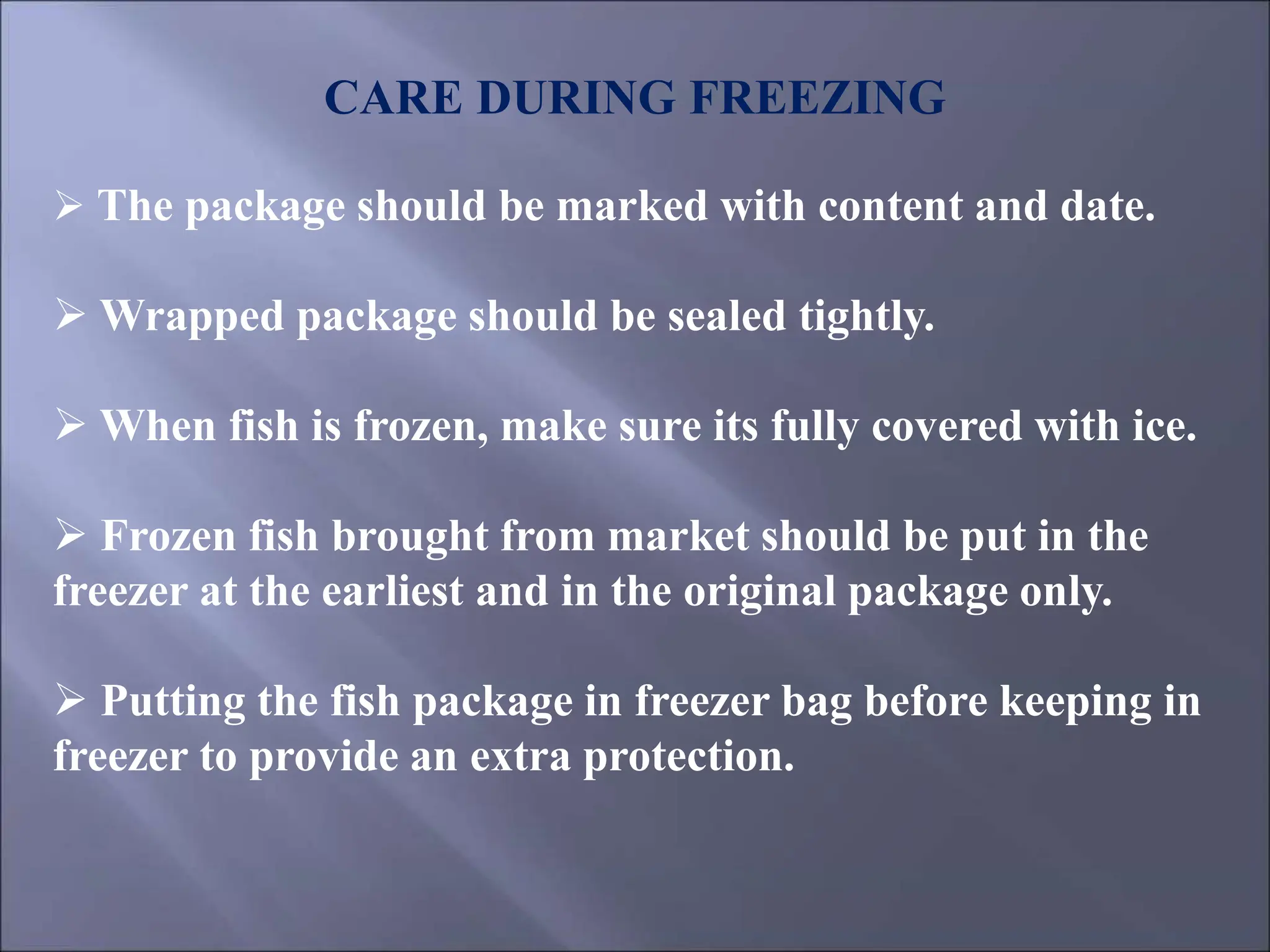 CARE DURING FREEZING

➢ The package should be marked with content and date.

➢ Wrapped package should be sealed tightly.

➢ When fish is frozen, make sure its fully covered with ice.

➢ Frozen fish brought from market should be put in the freezer at the earliest and in the original package only.

➢ Putting the fish package in freezer bag before keeping in freezer to provide an extra protection.